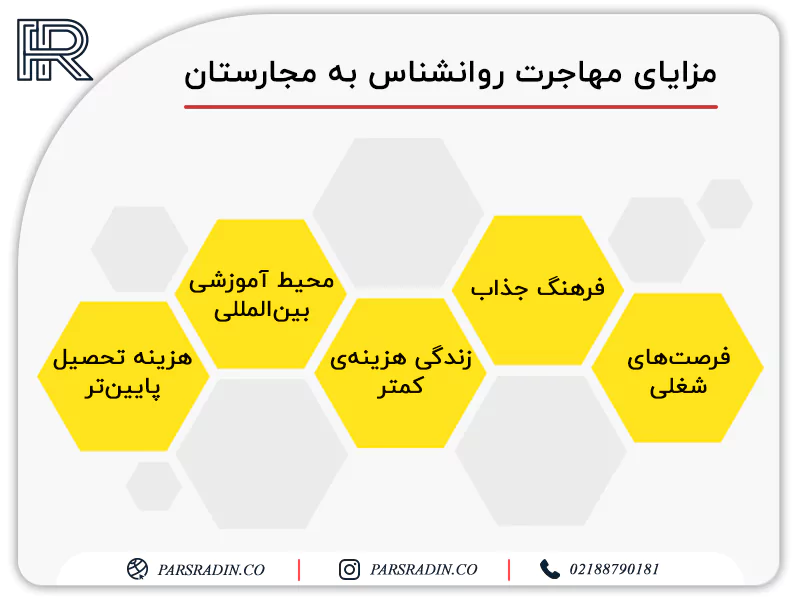 مزایای مهاجرت روانشناس به مجارستان

فرصت‌های شغلی

فرهنگ جذاب

زندگی هزینه‌ی کمتر

محیط آموزشی بین‌المللی

هزینه تحصیل پایین‌تر

PARSRADIN.CO | PARSRADIN.CO | 02188790181